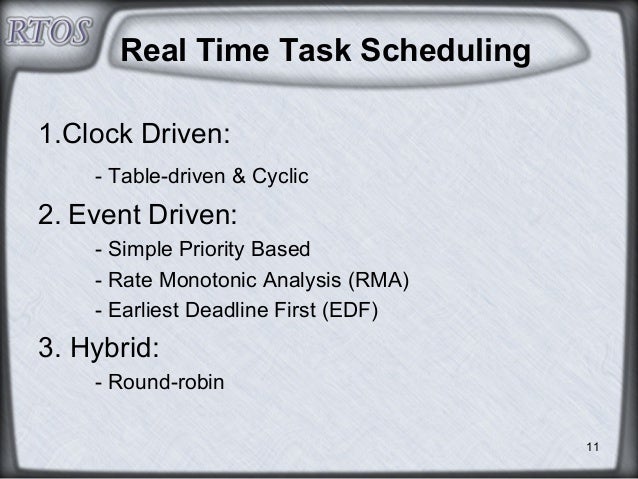 RTOS

Real Time Task Scheduling

1.Clock Driven:

- Table-driven & Cyclic

2. Event Driven:

- Simple Priority Based
- Rate Monotonic Analysis (RMA)
- Earliest Deadline First (EDF)

3. Hybrid:

- Round-robin

11